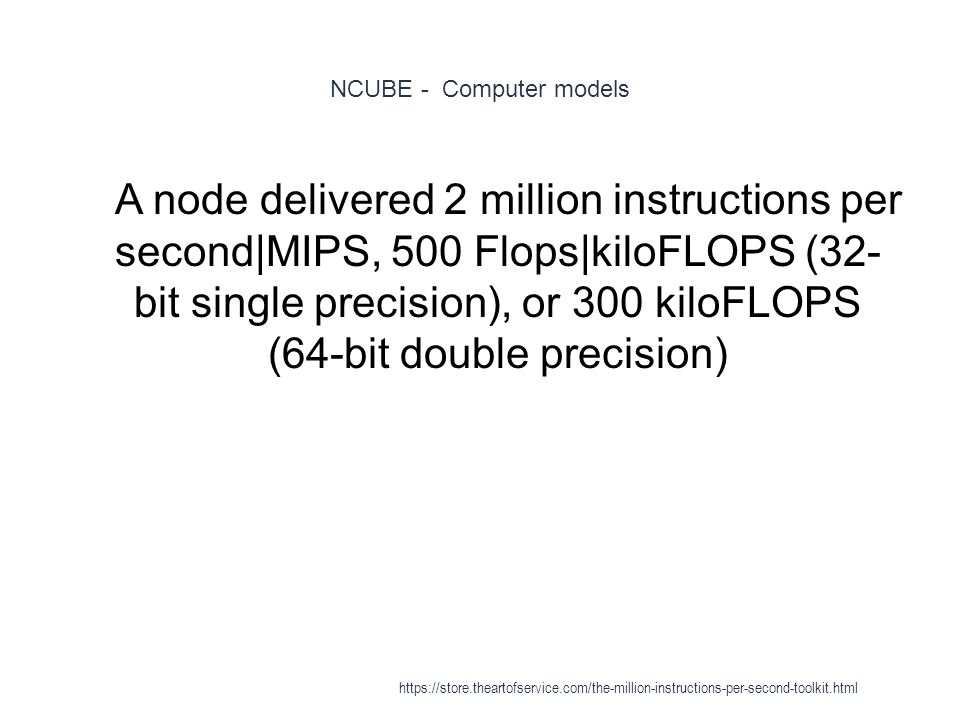 NCUBE - Computer models

A node delivered 2 million instructions per second|MIPS, 500 Flops|kiloFLOPS (32-bit single precision), or 300 kiloFLOPS (64-bit double precision)

https://store.theartofservice.com/the-million-instructions-per-second-toolkit.html